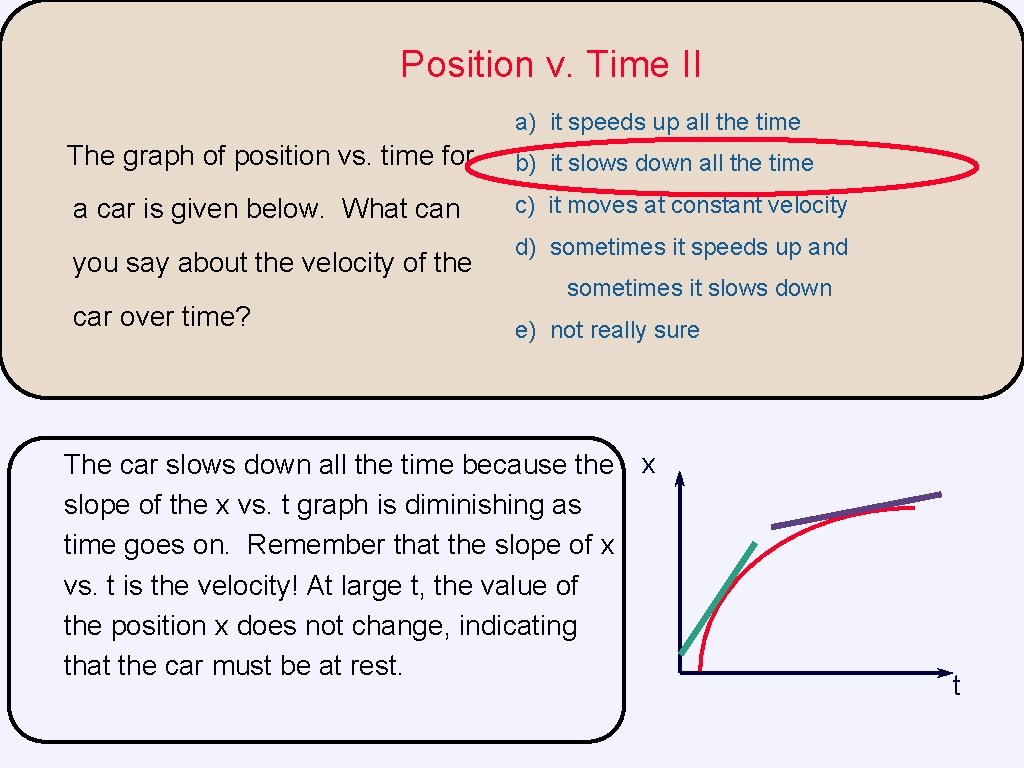 Position v. Time II

The graph of position vs. time for a car is given below. What can you say about the velocity of the car over time?

a) it speeds up all the time
b) it slows down all the time
c) it moves at constant velocity
d) sometimes it speeds up and sometimes it slows down
e) not really sure

The car slows down all the time because the slope of the x vs. t graph is diminishing as time goes on. Remember that the slope of x vs. t is the velocity! At large t, the value of the position x does not change, indicating that the car must be at rest.

x

t